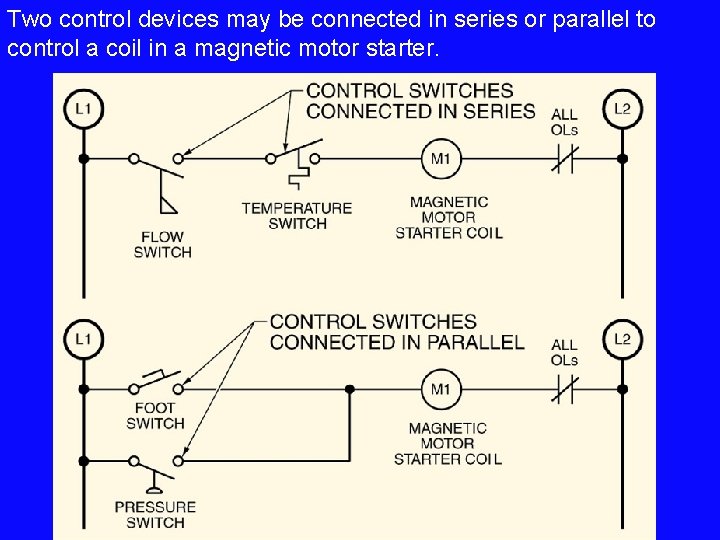 Two control devices may be connected in series or parallel to control a coil in a magnetic motor starter.

L1

CONTROL SWITCHES CONNECTED IN SERIES

ALL OLs

L2

M1

FLOW SWITCH

TEMPERATURE SWITCH

MAGNETIC MOTOR STARTER COIL

L1

CONTROL SWITCHES CONNECTED IN PARALLEL

ALL OLs

L2

M1

FOOT SWITCH

MAGNETIC MOTOR STARTER COIL

PRESSURE SWITCH